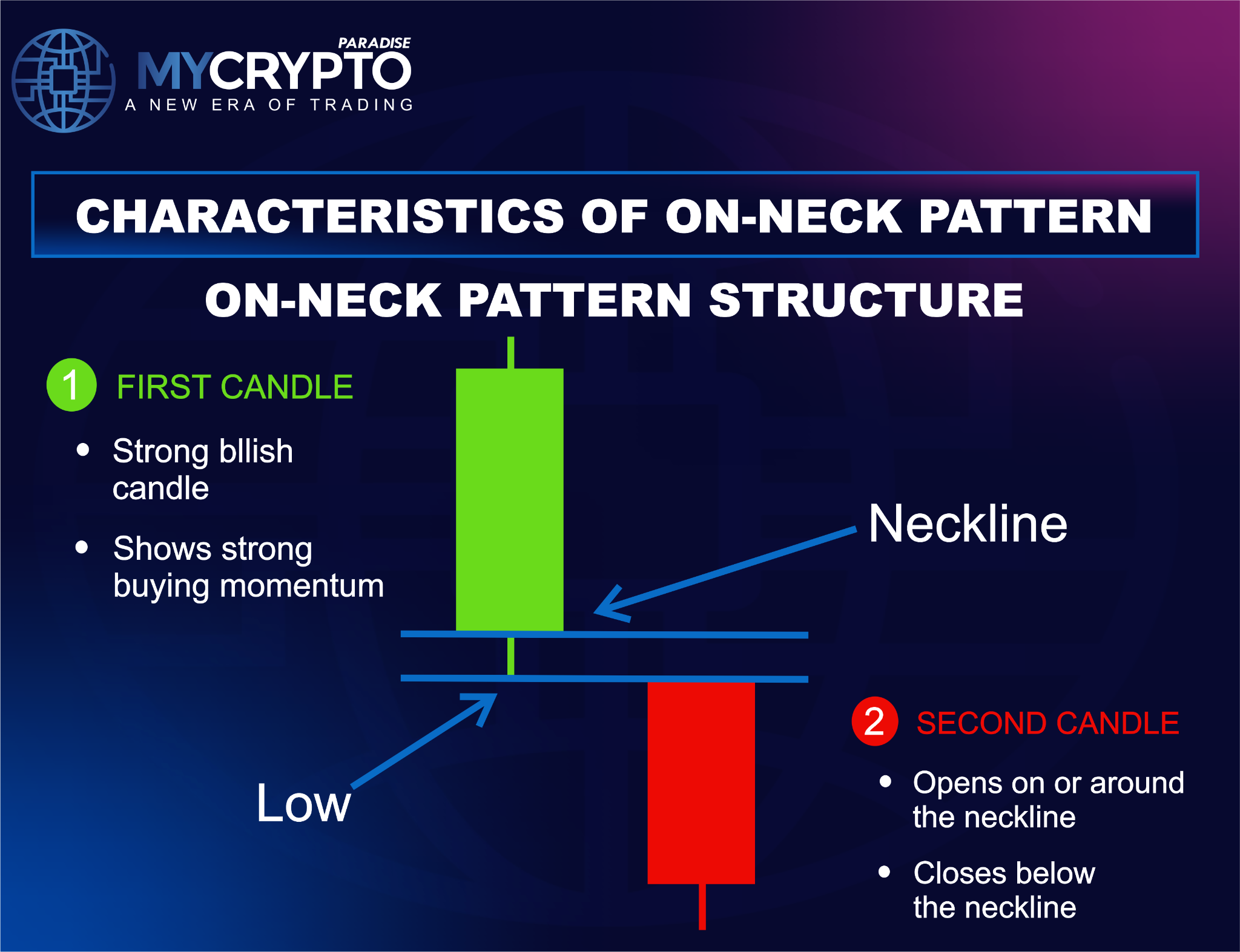 PARADISE
MYCRYPTO
A NEW ERA OF TRADING

CHARACTERISTICS OF ON-NECK PATTERN

ON-NECK PATTERN STRUCTURE

1 FIRST CANDLE

• Strong bllish candle

• Shows strong buying momentum

Neckline

Low

2 SECOND CANDLE

• Opens on or around the neckline

• Closes below the neckline